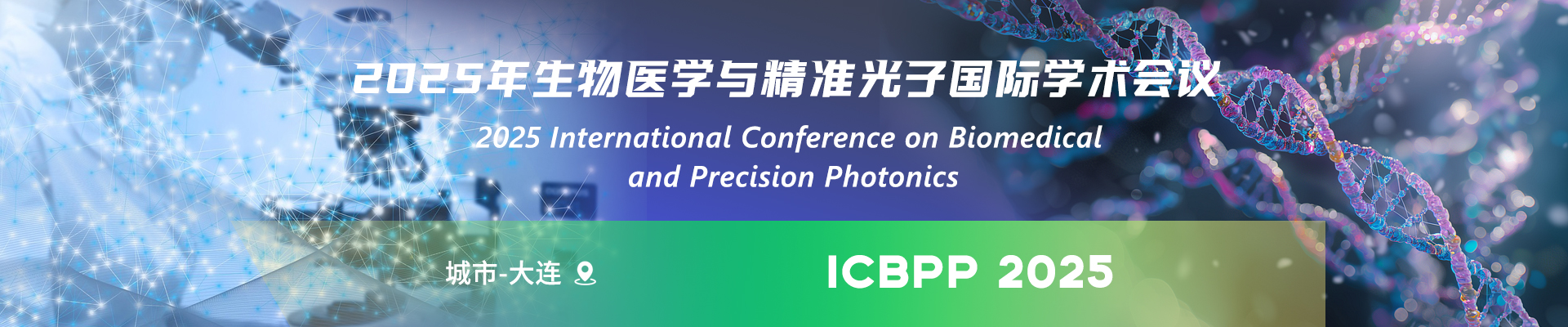 2025年生物医学与精准光子国际学术会议

2025 International Conference on Biomedical and Precision Photonics

城市-大连

ICBPP 2025